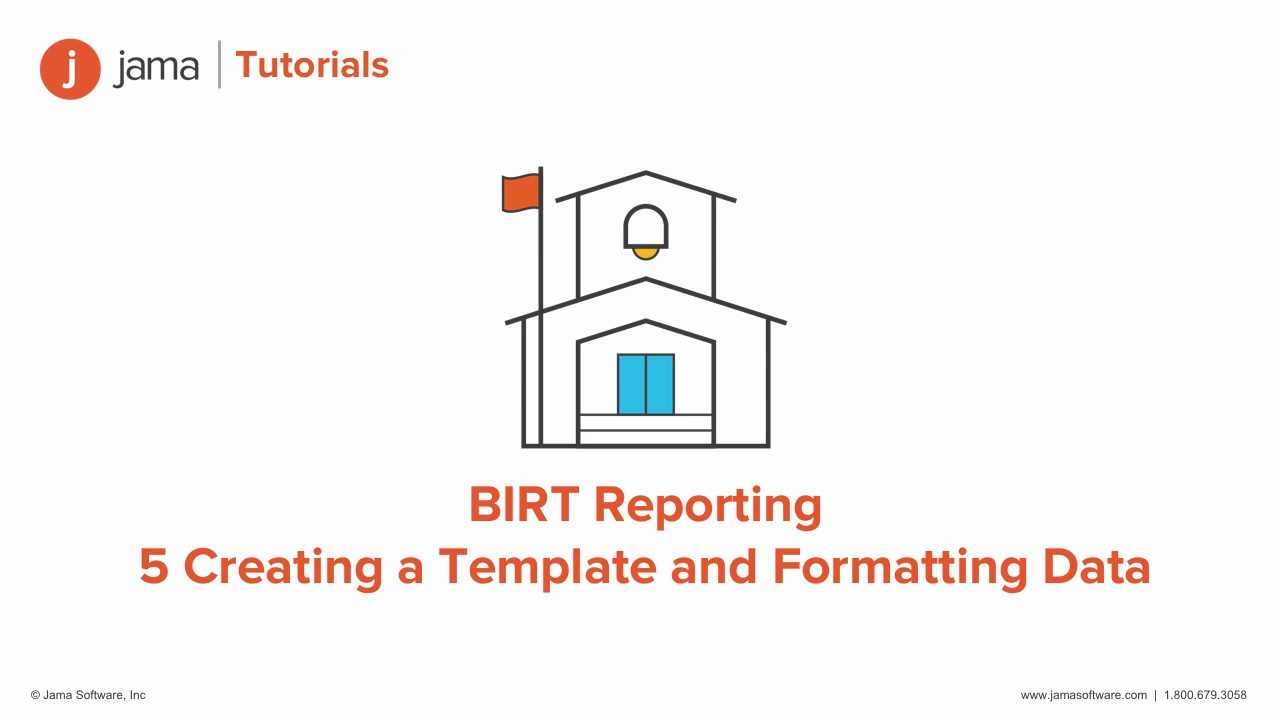 j jama | Tutorials

BIRT Reporting
5 Creating a Template and Formatting Data

© Jama Software, Inc

www.jamasoftware.com | 1.800.679.3058